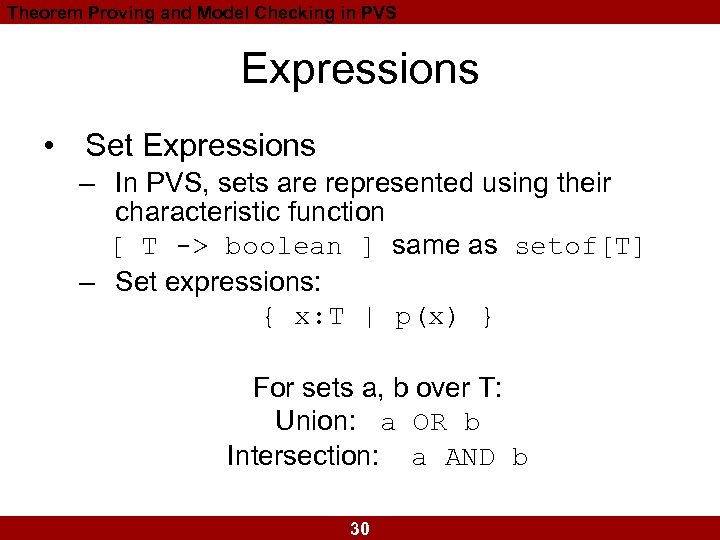 Theorem Proving and Model Checking in PVS

Expressions

• Set Expressions
– In PVS, sets are represented using their characteristic function
[ T -> boolean ] same as setof[T]
– Set expressions:
{ x:T | p(x) }

For sets a, b over T:
Union: a OR b
Intersection: a AND b

30